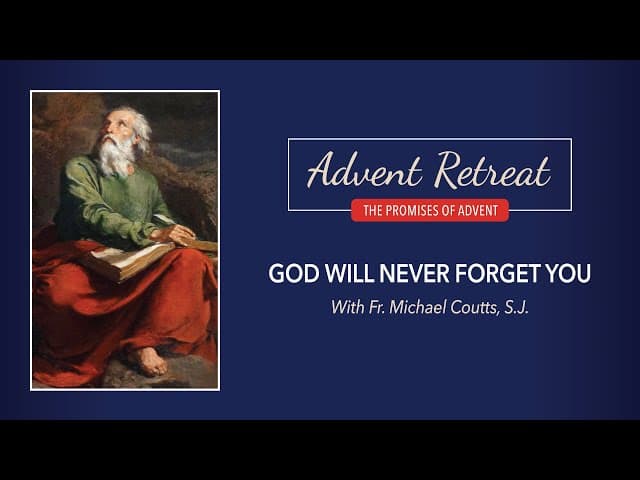 Advent Retreat
THE PROMISES OF ADVENT

GOD WILL NEVER FORGET YOU
With Fr. Michael Coutts, S.J.